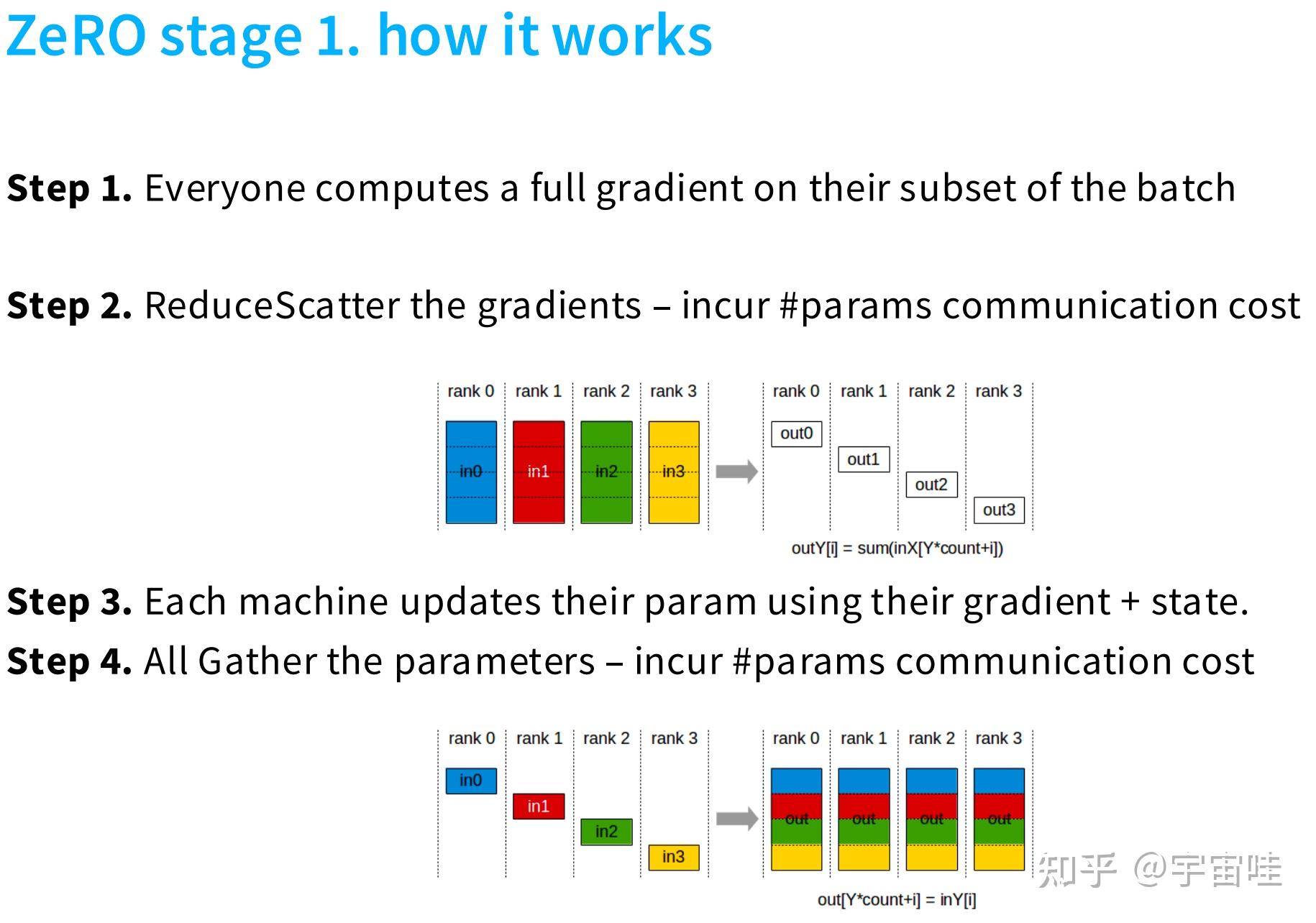 ZeRO stage 1. how it works

**Step 1.** Everyone computes a full gradient on their subset of the batch

**Step 2.** ReduceScatter the gradients – incur #params communication cost

rank 0 rank 1 rank 2 rank 3

in0 in1 in2 in3

rank 0 rank 1 rank 2 rank 3

out0 out1 out2 out3

outY[i] = sum(inX[Y*count+i])

**Step 3.** Each machine updates their param using their gradient + state.

**Step 4.** All Gather the parameters – incur #params communication cost

rank 0 rank 1 rank 2 rank 3

in0 in1 in2 in3

rank 0 rank 1 rank 2 rank 3

out out out out

out[Y*count+i] = inY[i]

知乎 @宇宙哇